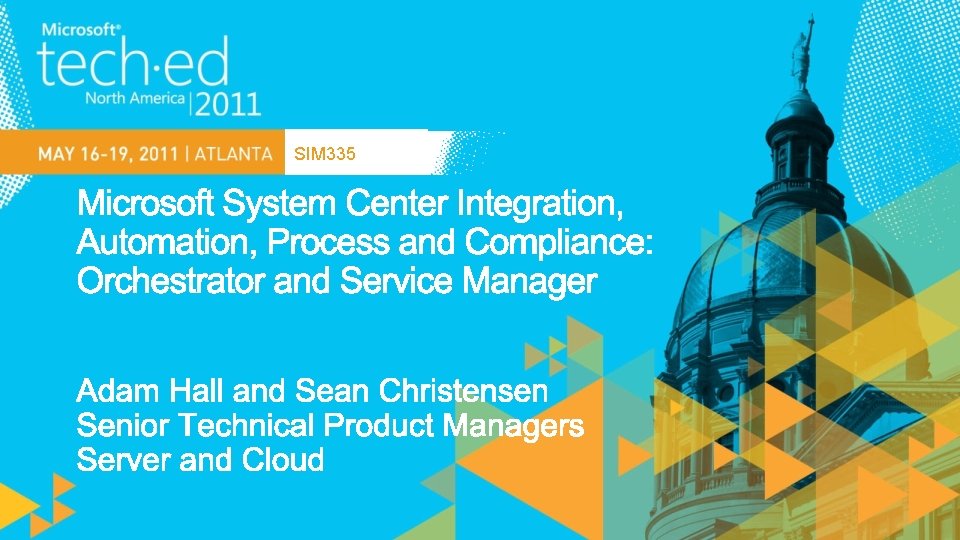 Microsoft®
tech·ed
North America | 2011

MAY 16-19, 2011 | ATLANTA

SIM335

Microsoft System Center Integration, Automation, Process and Compliance: Orchestrator and Service Manager

Adam Hall and Sean Christensen
Senior Technical Product Managers
Server and Cloud